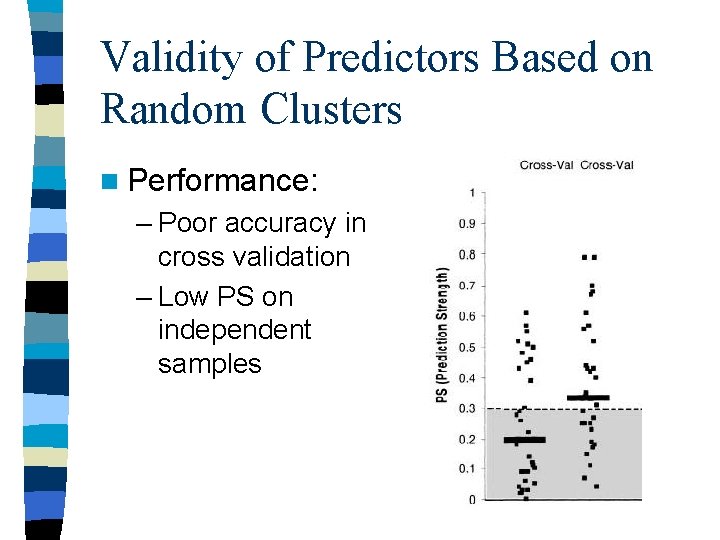 Validity of Predictors Based on Random Clusters

Performance:
– Poor accuracy in cross validation
– Low PS on independent samples

Cross-Val Cross-Val

PS (Prediction Strength)

1
0.9
0.8
0.7
0.6
0.5
0.4
0.3
0.2
0.1
0